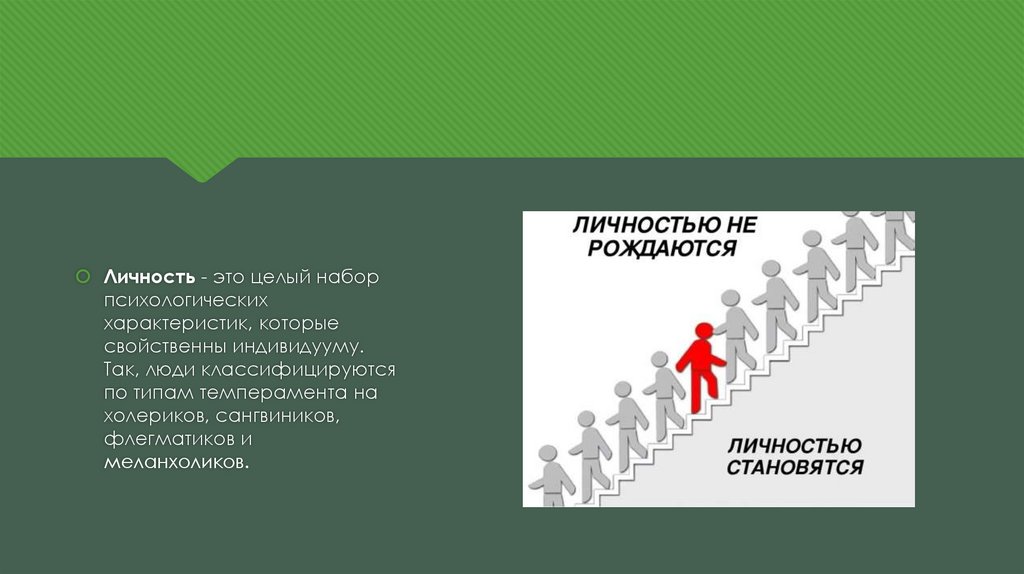 Личность - это целый набор психологических характеристик, которые свойственны индивидууму. Так, люди классифицируются по типам темперамента на холериков, сангвиников, флегматиков и меланхоликов.

ЛИЧНОСТЬЮ НЕ РОЖДАЮТСЯ

ЛИЧНОСТЬЮ СТАНОВЯТСЯ